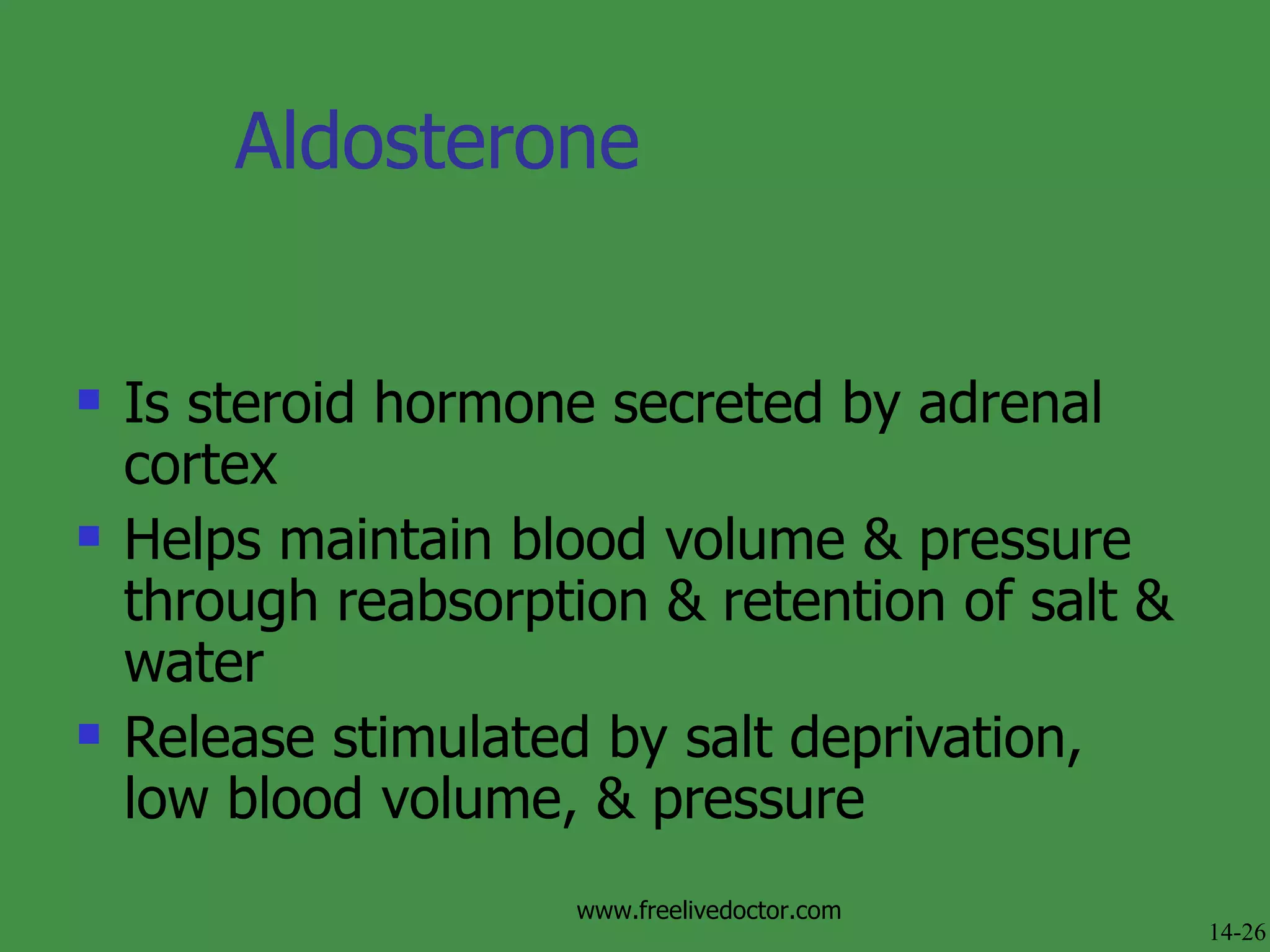 Aldosterone

- Is steroid hormone secreted by adrenal cortex
- Helps maintain blood volume & pressure through reabsorption & retention of salt & water
- Release stimulated by salt deprivation, low blood volume, & pressure

www.freelivedoctor.com

14-26